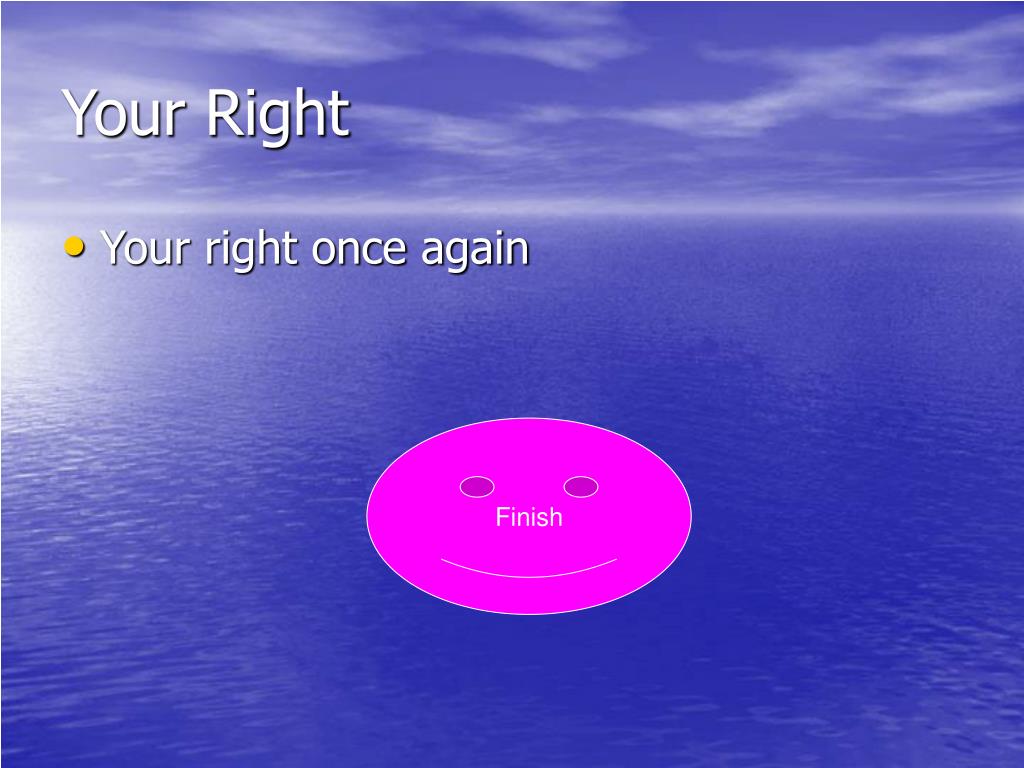 Your Right

• Your right once again

Finish